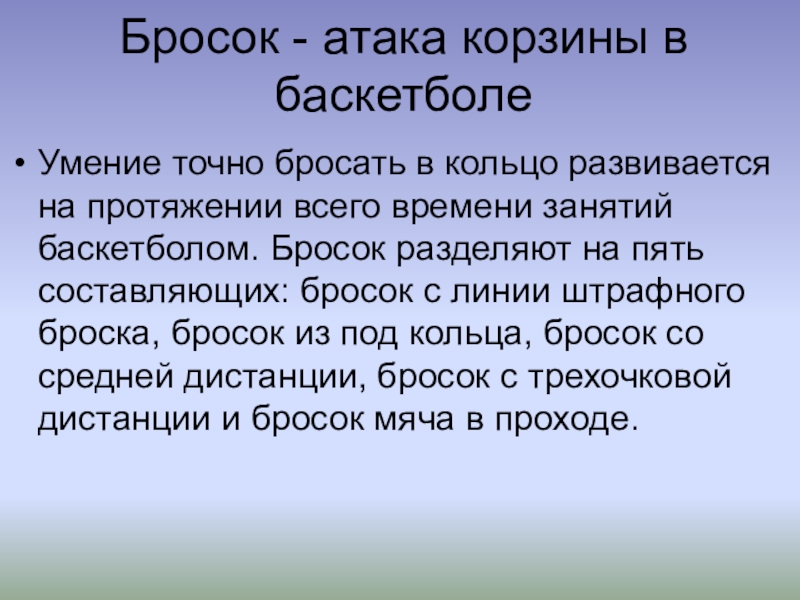 Бросок - атака корзины в баскетболе

• Умение точно бросать в кольцо развивается на протяжении всего времени занятий баскетболом. Бросок разделяют на пять составляющих: бросок с линии штрафного броска, бросок из под кольца, бросок со средней дистанции, бросок с трехочковой дистанции и бросок мяча в проходе.